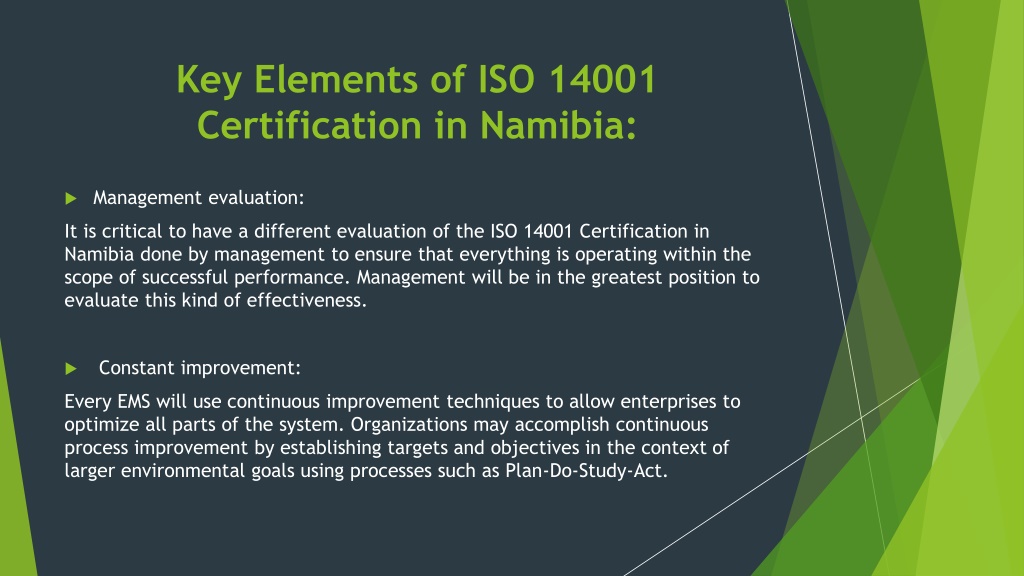 Key Elements of ISO 14001 Certification in Namibia:

Management evaluation:

It is critical to have a different evaluation of the ISO 14001 Certification in Namibia done by management to ensure that everything is operating within the scope of successful performance. Management will be in the greatest position to evaluate this kind of effectiveness.

Constant improvement:

Every EMS will use continuous improvement techniques to allow enterprises to optimize all parts of the system. Organizations may accomplish continuous process improvement by establishing targets and objectives in the context of larger environmental goals using processes such as Plan-Do-Study-Act.